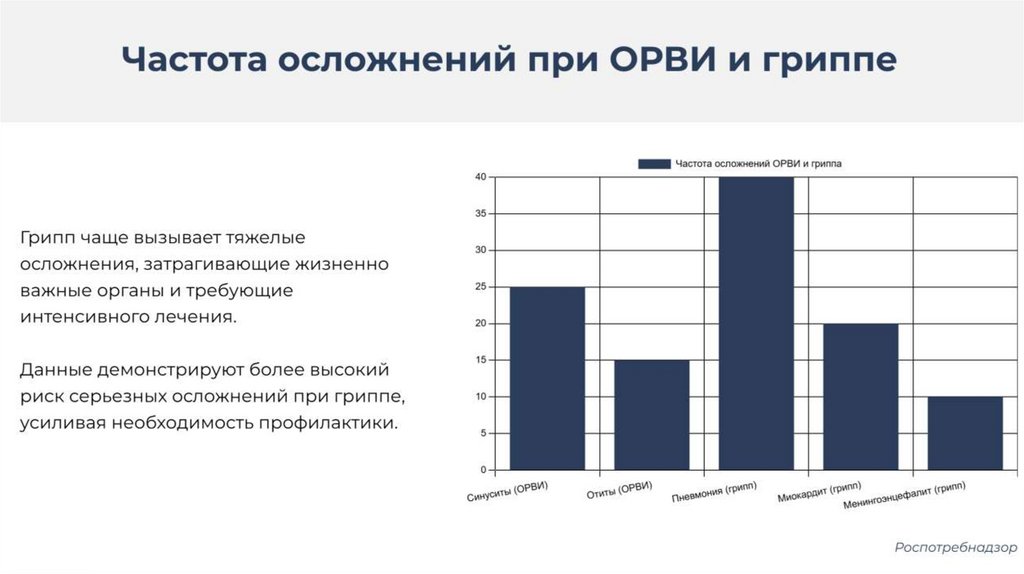 Частота осложнений при ОРВИ и гриппе

Грипп чаще вызывает тяжелые осложнения, затрагивающие жизненно важные органы и требующие интенсивного лечения.

Данные демонстрируют более высокий риск серьезных осложнений при гриппе, усиливая необходимость профилактики.

Частота осложнений ОРВИ и гриппа

40
35
30
25
20
15
10
5
0

Синуситы (ОРВИ)
Отиты (ОРВИ)
Пневмония (грипп)
Миокардит (грипп)
Менингоэнцефалит (грипп)

Роспотребнадзор